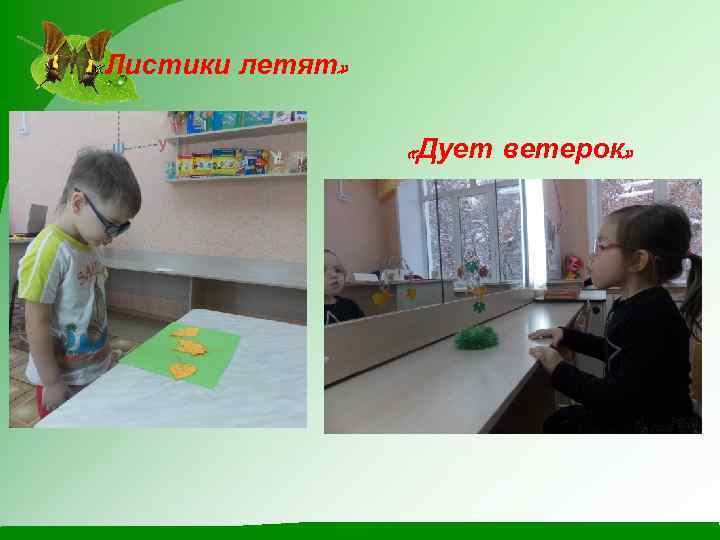 Листики летят»

«Дует ветерок»